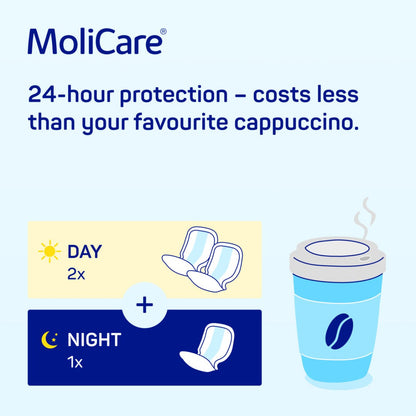 MoliCare®

24-hour protection – costs less than your favourite cappuccino.

DAY
2x

+

NIGHT
1x